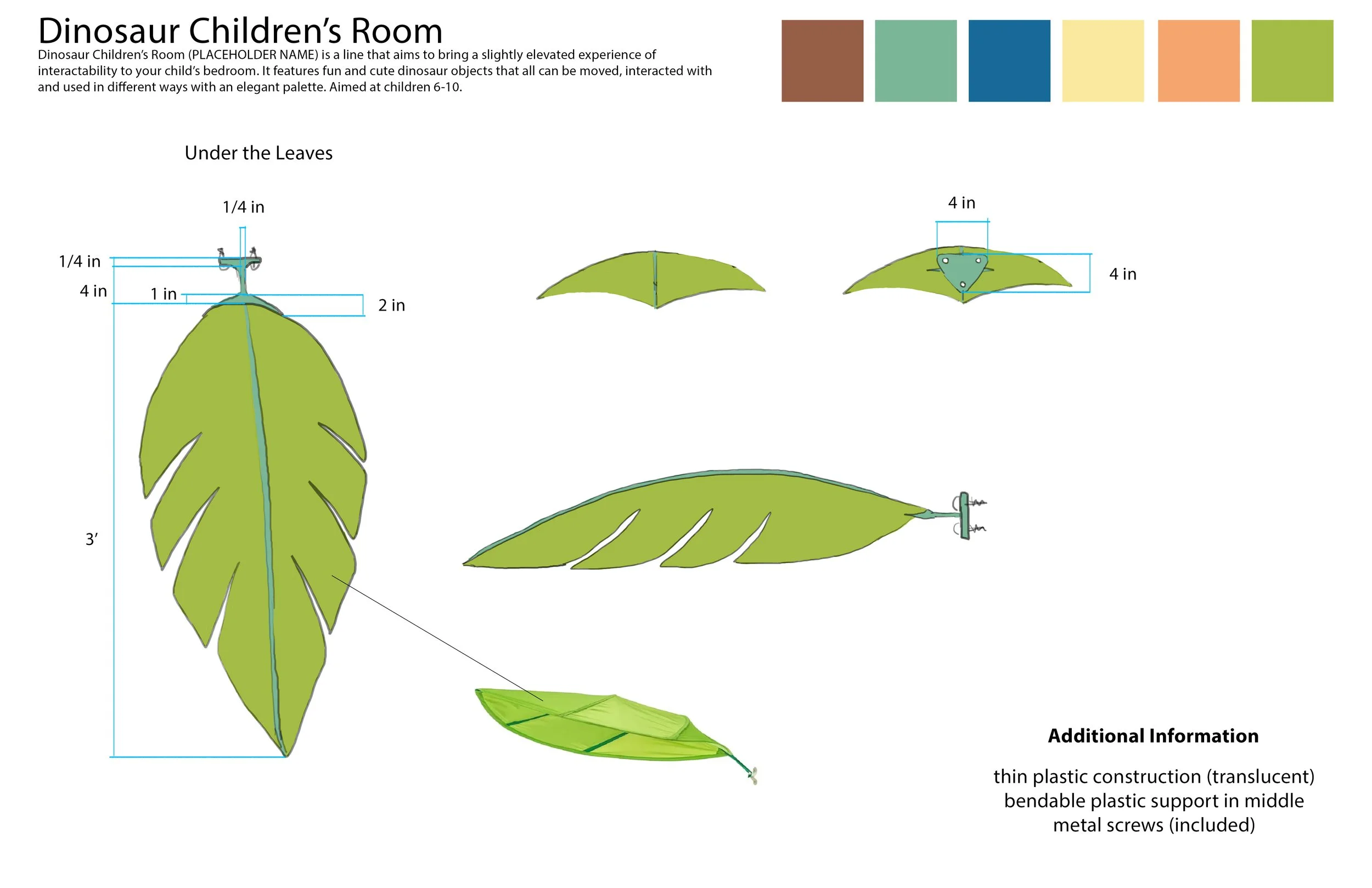 Dinosaur Children's Room

Dinosaur Children's Room (PLACEHOLDER NAME) is a line that aims to bring a slightly elevated experience of interactability to your child's bedroom. It features fun and cute dinosaur objects that all can be moved, interacted with and used in different ways with an elegant palette. Aimed at children 6-10.

Under the Leaves

1/4 in

1/4 in

4 in

1 in

2 in

3'

4 in

4 in

Additional Information

thin plastic construction (translucent)
bendable plastic support in middle
metal screws (included)